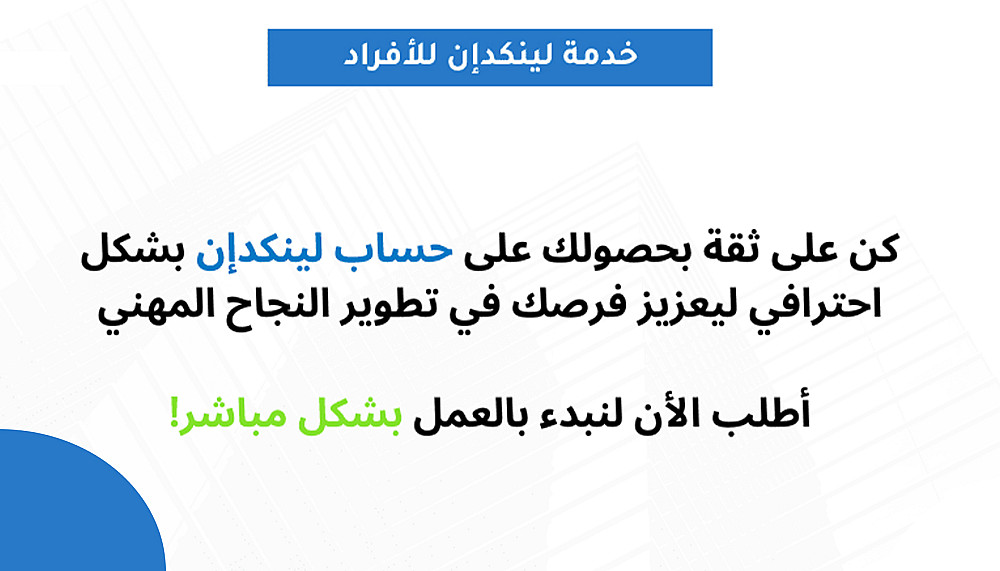 خدمة لينكدإن للأفراد

كن على ثقة بحصولك على حساب لينكدإن بشكل احترافي ليعزيز فرصك في تطوير النجاح المهني

أطلب الأن لنبدء بالعمل بشكل مباشر!